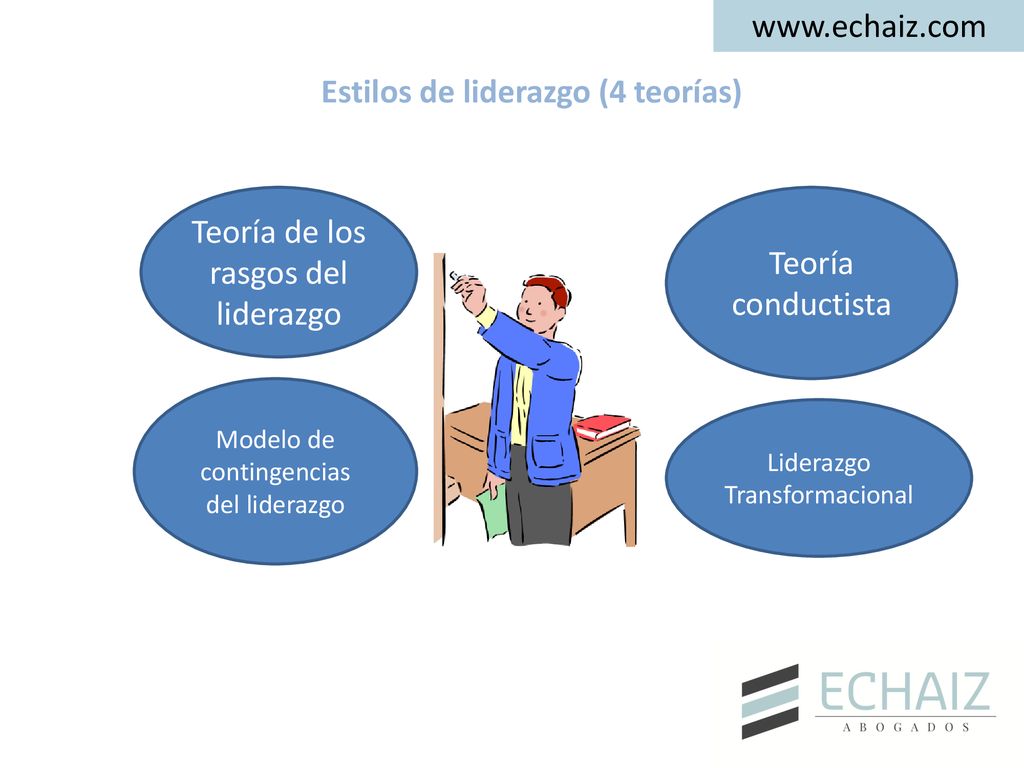 www.echaiz.com

Estilos de liderazgo (4 teorías)

Teoría de los rasgos del liderazgo

Teoría conductista

Modelo de contingencias del liderazgo

Liderazgo Transformacional

ECHAIZ
ABOGADOS